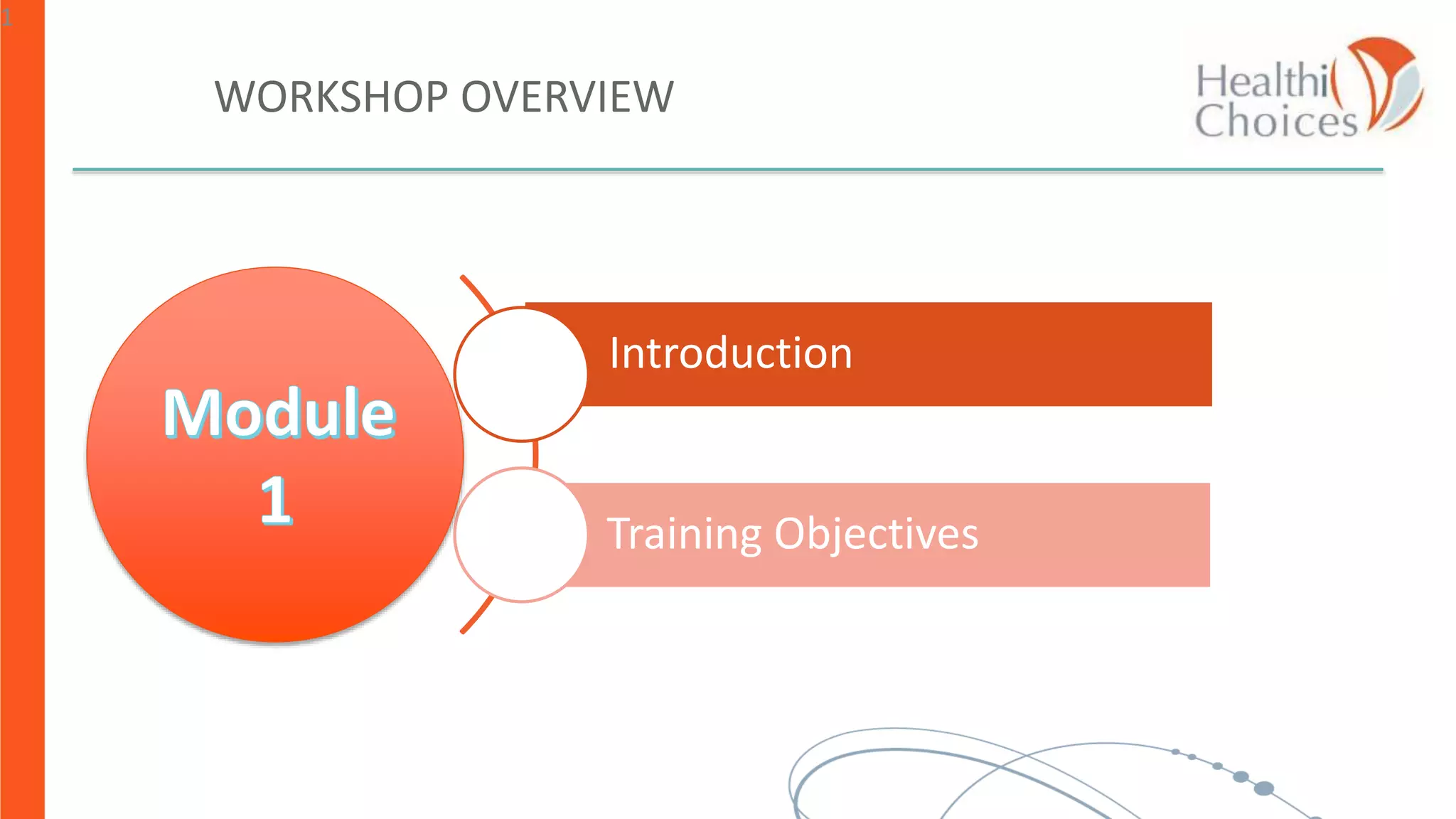 1

WORKSHOP OVERVIEW

Healthi Choices

Module 1

Introduction

Training Objectives